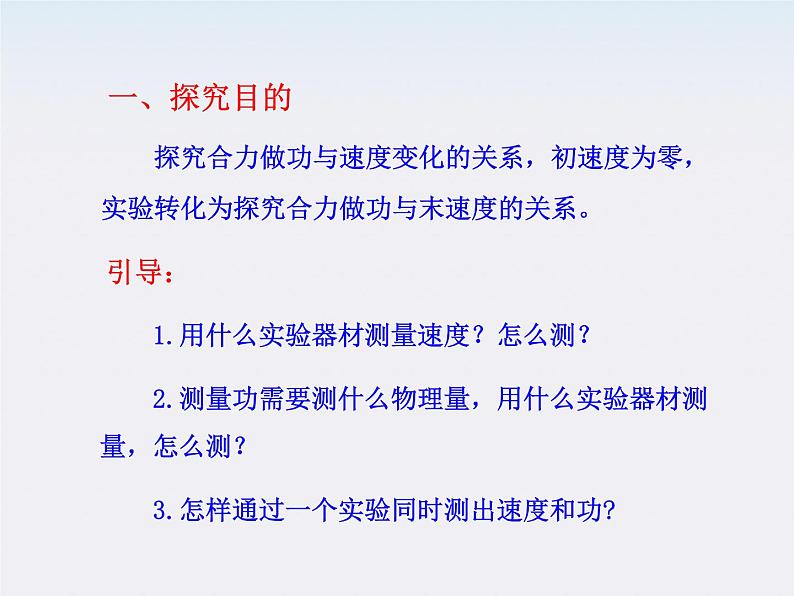 一、探究目的

探究合力做功与速度变化的关系，初速度为零，实验转化为探究合力做功与末速度的关系。

引导：

1.用什么实验器材测量速度？怎么测？

2.测量功需要测什么物理量，用什么实验器材测量，怎么测？

3.怎样通过一个实验同时测出速度和功?